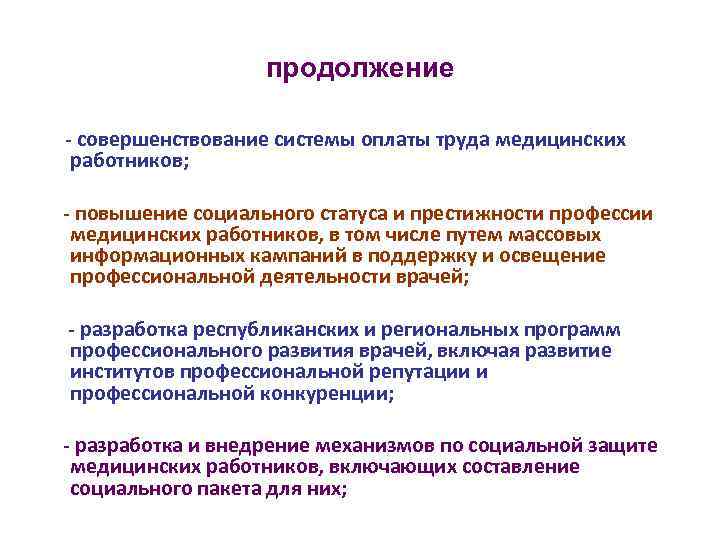 продолжение

- совершенствование системы оплаты труда медицинских работников;

- повышение социального статуса и престижности профессии медицинских работников, в том числе путем массовых информационных кампаний в поддержку и освещение профессиональной деятельности врачей;

- разработка республиканских и региональных программ профессионального развития врачей, включая развитие институтов профессиональной репутации и профессиональной конкуренции;

- разработка и внедрение механизмов по социальной защите медицинских работников, включающих составление социального пакета для них;